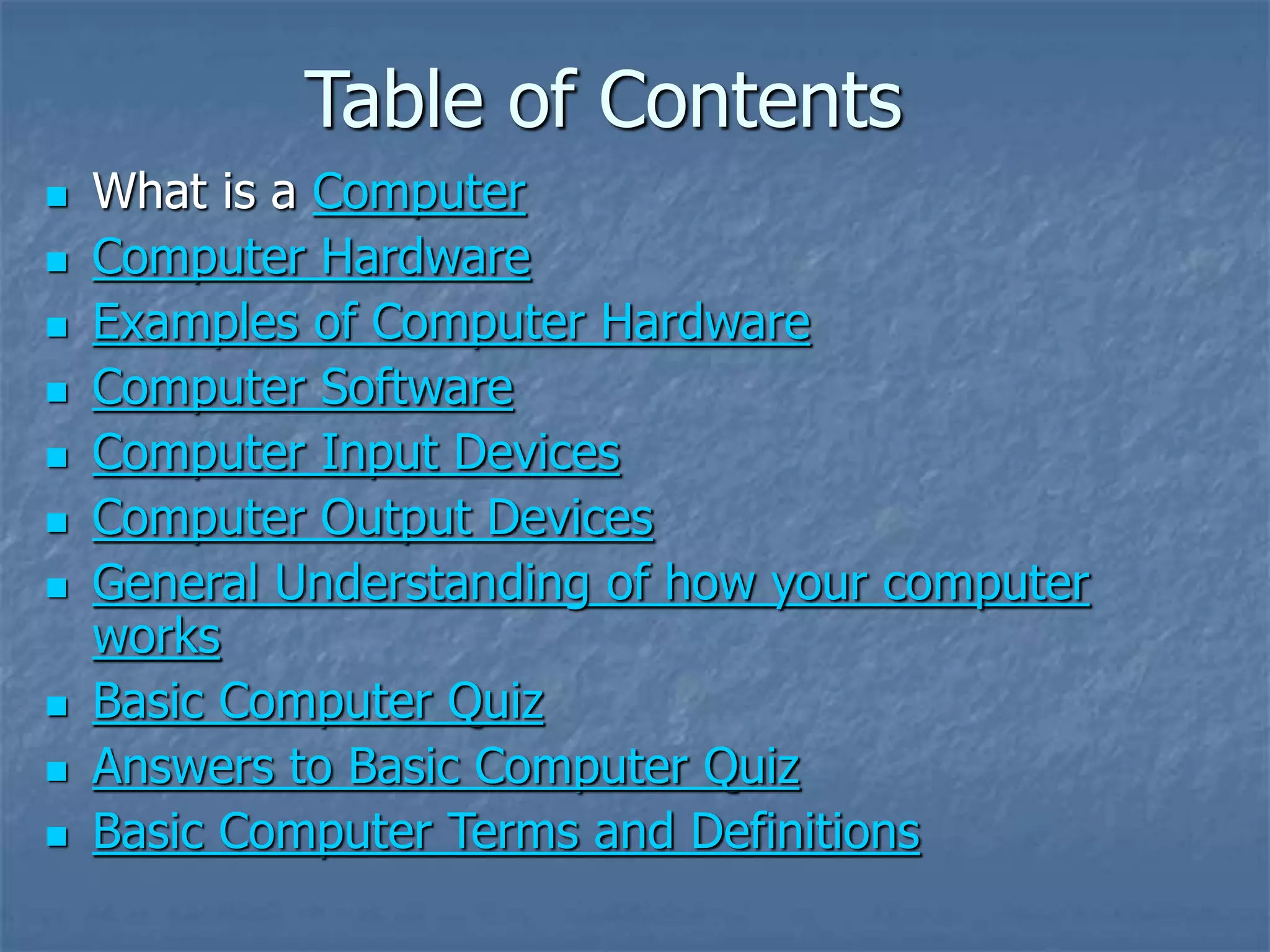 Table of Contents

- What is a Computer
- Computer Hardware
- Examples of Computer Hardware
- Computer Software
- Computer Input Devices
- Computer Output Devices
- General Understanding of how your computer works
- Basic Computer Quiz
- Answers to Basic Computer Quiz
- Basic Computer Terms and Definitions